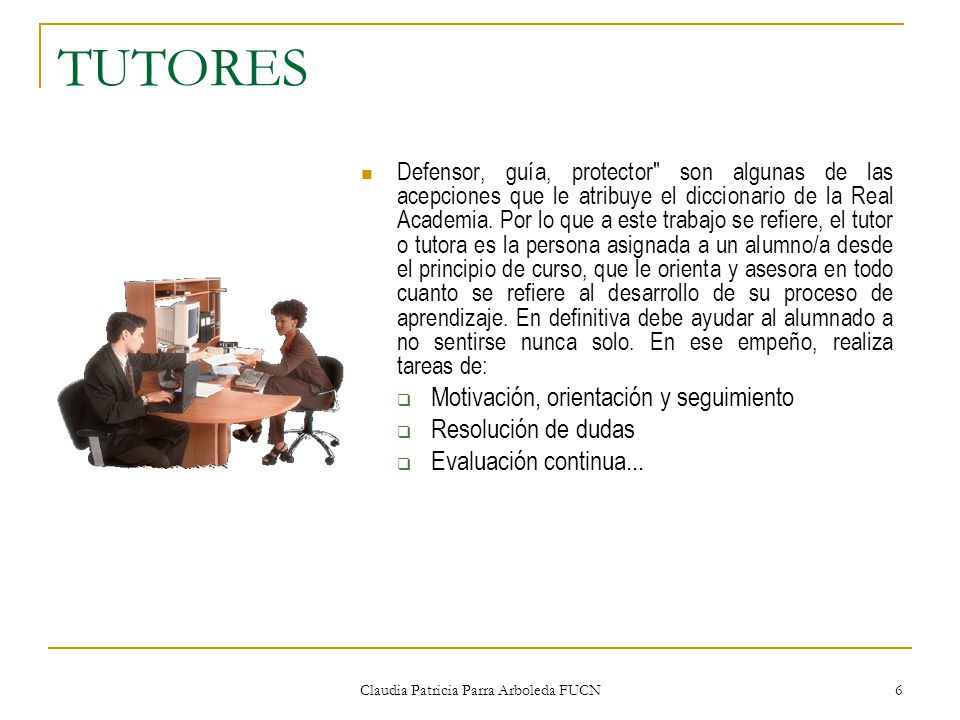 TUTORES

Defensor, guía, protector" son algunas de las acepciones que le atribuye el diccionario de la Real Academia. Por lo que a este trabajo se refiere, el tutor o tutora es la persona asignada a un alumno/a desde el principio de curso, que le orienta y asesora en todo cuanto se refiere al desarrollo de su proceso de aprendizaje. En definitiva debe ayudar al alumnado a no sentirse nunca solo. En ese empeño, realiza tareas de:

Motivación, orientación y seguimiento

Resolución de dudas

Evaluación continua...

Claudia Patricia Parra Arboleda FUCN

6